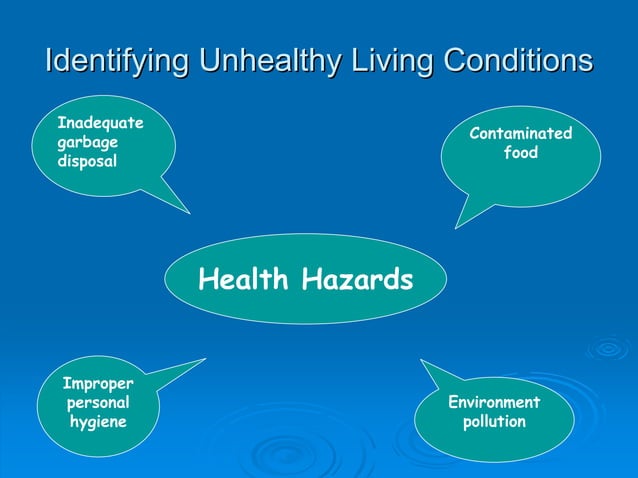 Identifying Unhealthy Living Conditions

Inadequate garbage disposal

Contaminated food

Health Hazards

Improper personal hygiene

Environment pollution